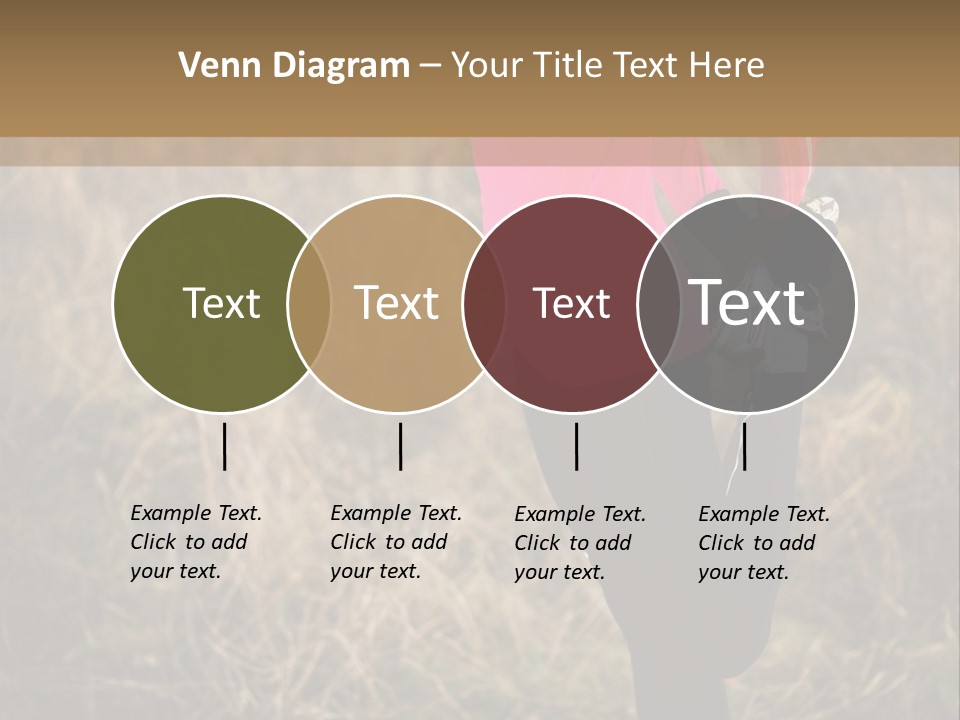 Venn Diagram – Your Title Text Here

Text

Text

Text

Text

Example Text. Click to add your text.

Example Text. Click to add your text.

Example Text. Click to add your text.

Example Text. Click to add your text.